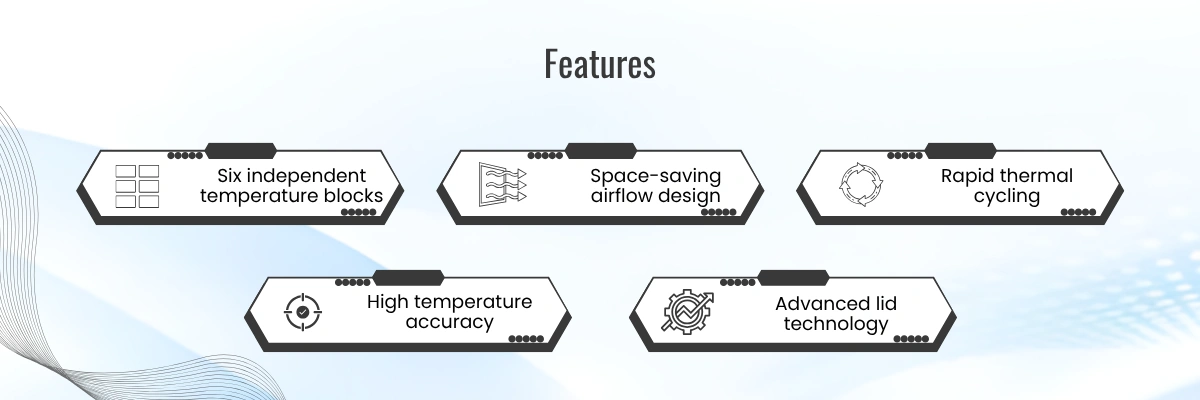 Features

Six independent temperature blocks

Space-saving airflow design

Rapid thermal cycling

High temperature accuracy

Advanced lid technology